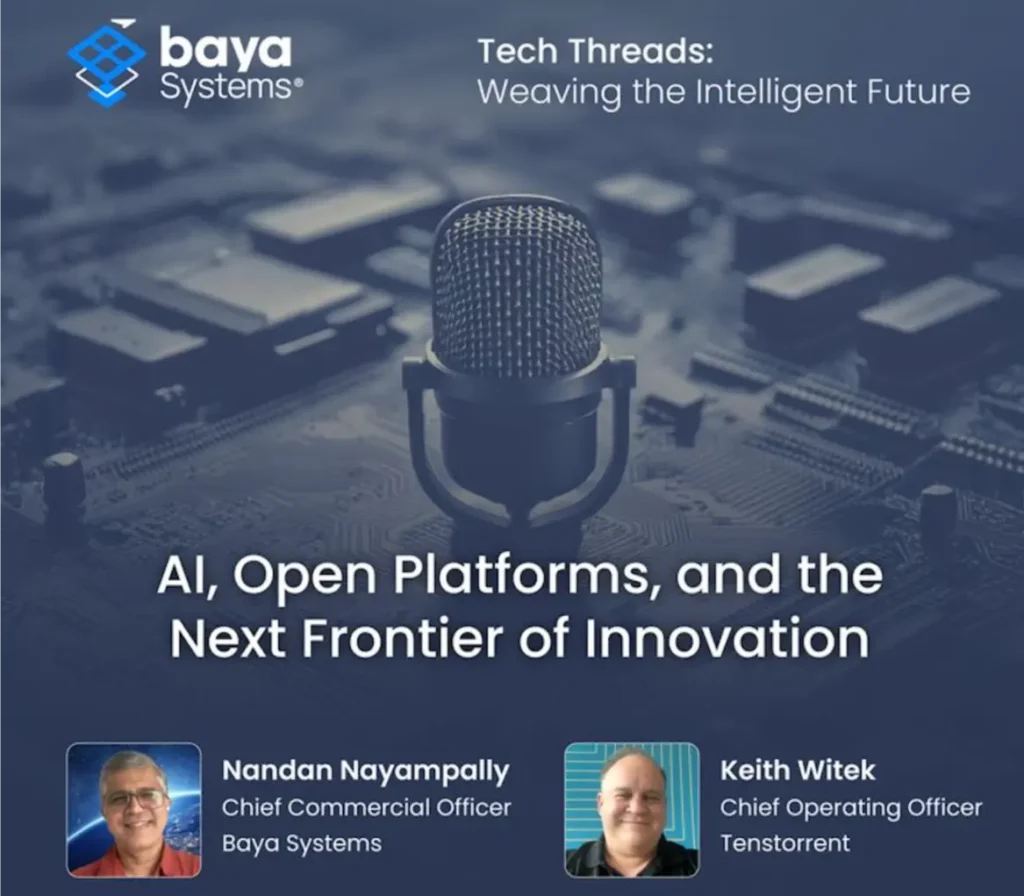 baya Systems®

Tech Threads: Weaving the Intelligent Future

AI, Open Platforms, and the Next Frontier of Innovation

Nandan Nayampally
Chief Commercial Officer
Baya Systems

Keith Witek
Chief Operating Officer
Tenstorrent